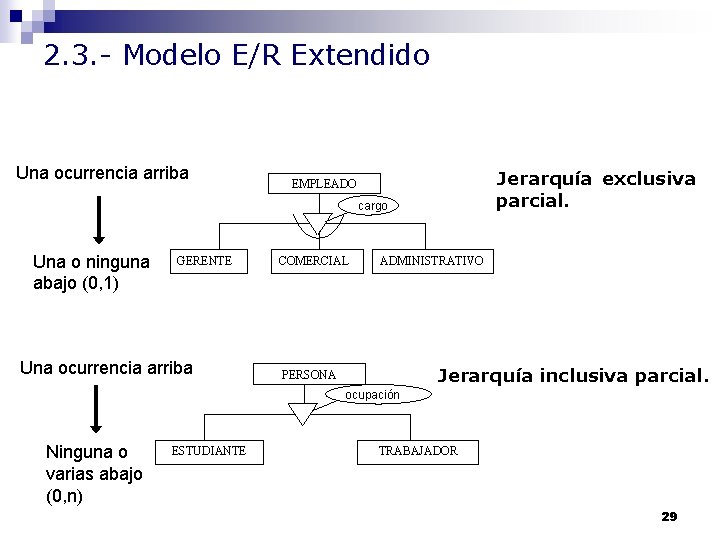 2.3.- Modelo E/R Extendido

Una ocurrencia arriba

Una o ninguna abajo (0,1)

EMPLEADO

cargo

GERENTE

COMERCIAL

ADMINISTRATIVO

Jerarquía exclusiva parcial.

Una ocurrencia arriba

Ninguna o varias abajo (0,n)

PERSONA

ocupación

ESTUDIANTE

TRABAJADOR

Jerarquía inclusiva parcial.

29